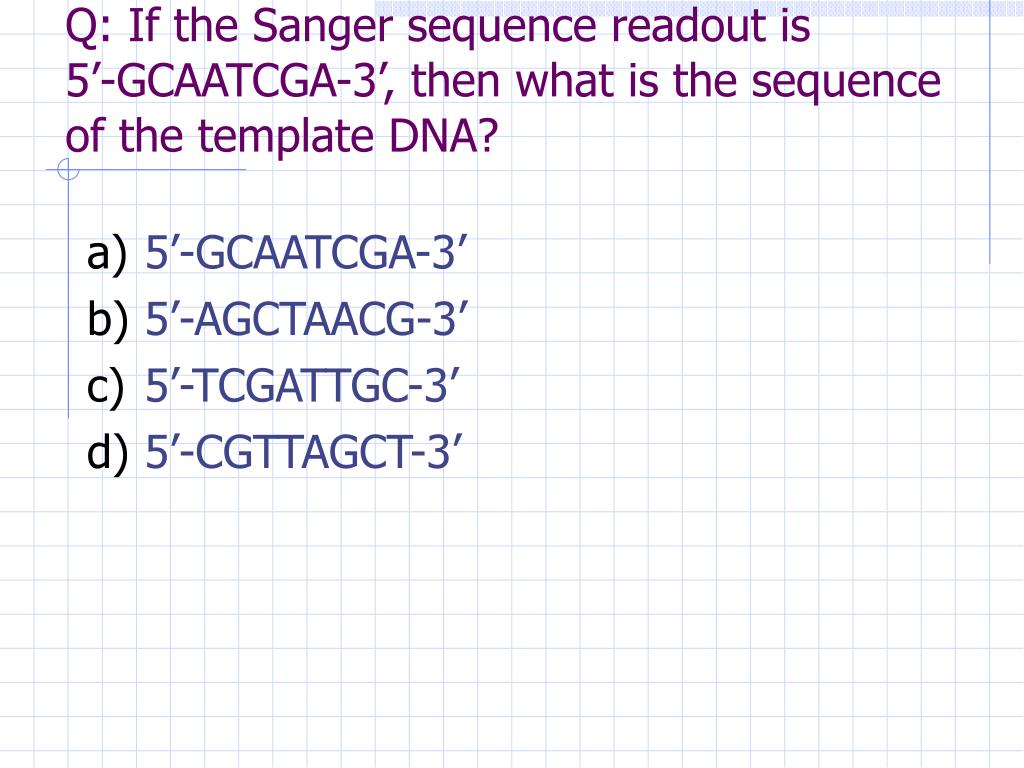 Q: If the Sanger sequence readout is 5’-GCAATCGA-3’, then what is the sequence of the template DNA?

a) 5’-GCAATCGA-3’
b) 5’-AGCTAACG-3’
c) 5’-TCGATTGC-3’
d) 5’-CGTTAGCT-3’